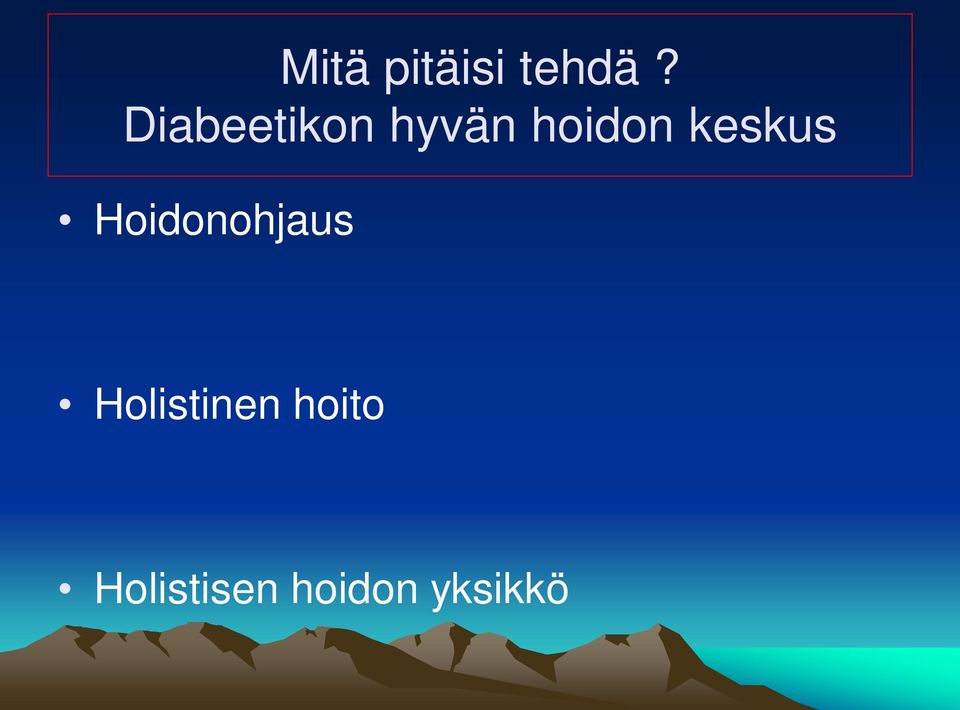 Mitä pitäisi tehdä ?
Diabeetikon hyvän hoidon keskus

• Hoidonohjaus

• Holistinen hoito

• Holistisen hoidon yksikkö